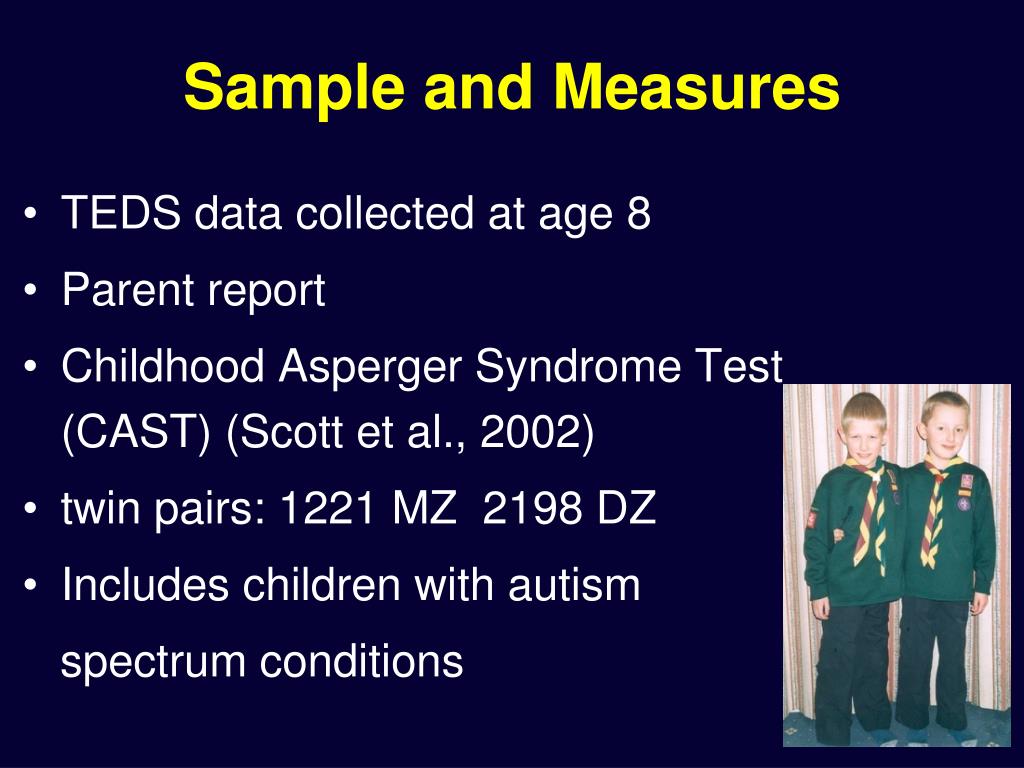 Sample and Measures

• TEDS data collected at age 8
• Parent report
• Childhood Asperger Syndrome Test (CAST) (Scott et al., 2002)
• twin pairs: 1221 MZ 2198 DZ
• Includes children with autism spectrum conditions